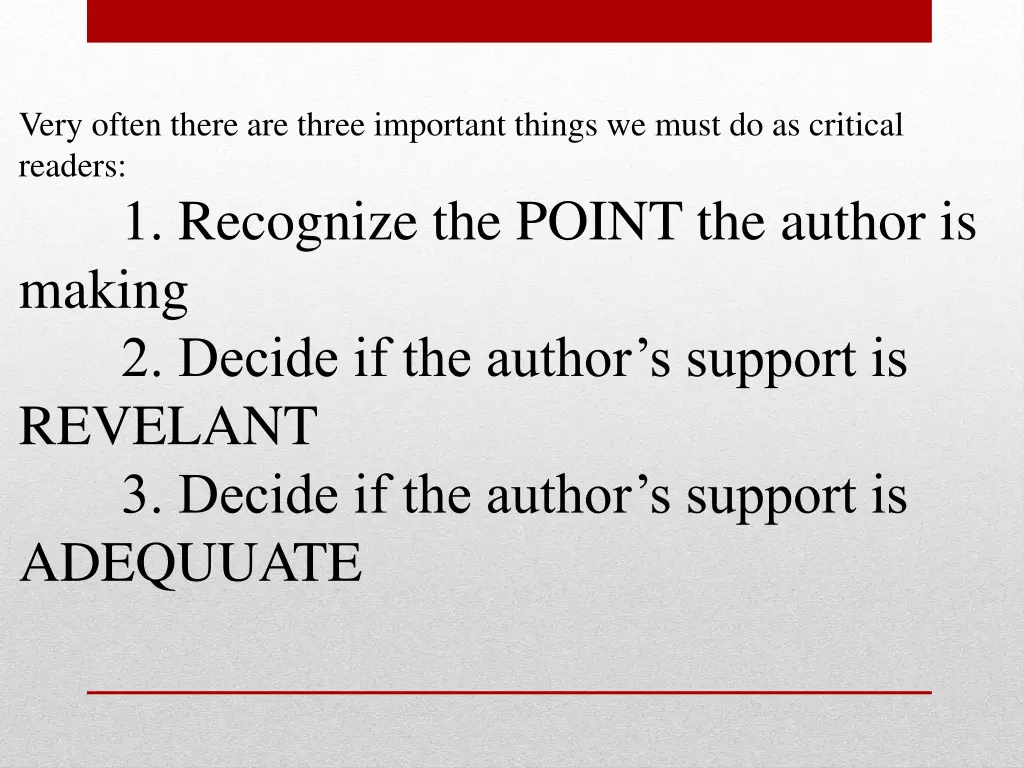 Very often there are three important things we must do as critical readers:

1. Recognize the POINT the author is making

2. Decide if the author’s support is REVELANT

3. Decide if the author’s support is ADEQUUATE